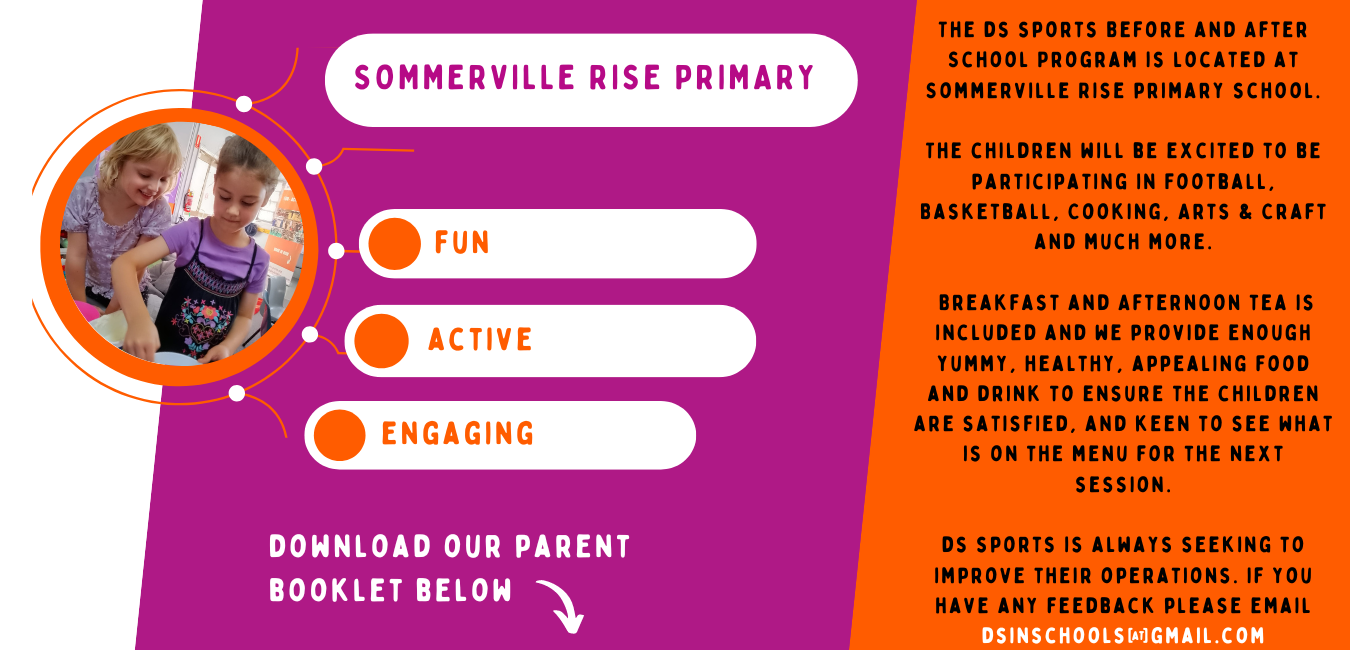 SOMMERVILLE RISE PRIMARY

FUN

ACTIVE

ENGAGING

DOWNLOAD OUR PARENT BOOKLET BELOW

THE DS SPORTS BEFORE AND AFTER SCHOOL PROGRAM IS LOCATED AT SOMMERVILLE RISE PRIMARY SCHOOL.

THE CHILDREN WILL BE EXCITED TO BE PARTICIPATING IN FOOTBALL, BASKETBALL, COOKING, ARTS & CRAFT AND MUCH MORE.

BREAKFAST AND AFTERNOON TEA IS INCLUDED AND WE PROVIDE ENOUGH YUMMY, HEALTHY, APPEALING FOOD AND DRINK TO ENSURE THE CHILDREN ARE SATISFIED, AND KEEN TO SEE WHAT IS ON THE MENU FOR THE NEXT SESSION.

DS SPORTS IS ALWAYS SEEKING TO IMPROVE THEIR OPERATIONS. IF YOU HAVE ANY FEEDBACK PLEASE EMAIL DSINSCHOOLS[AT]GMAIL.COM